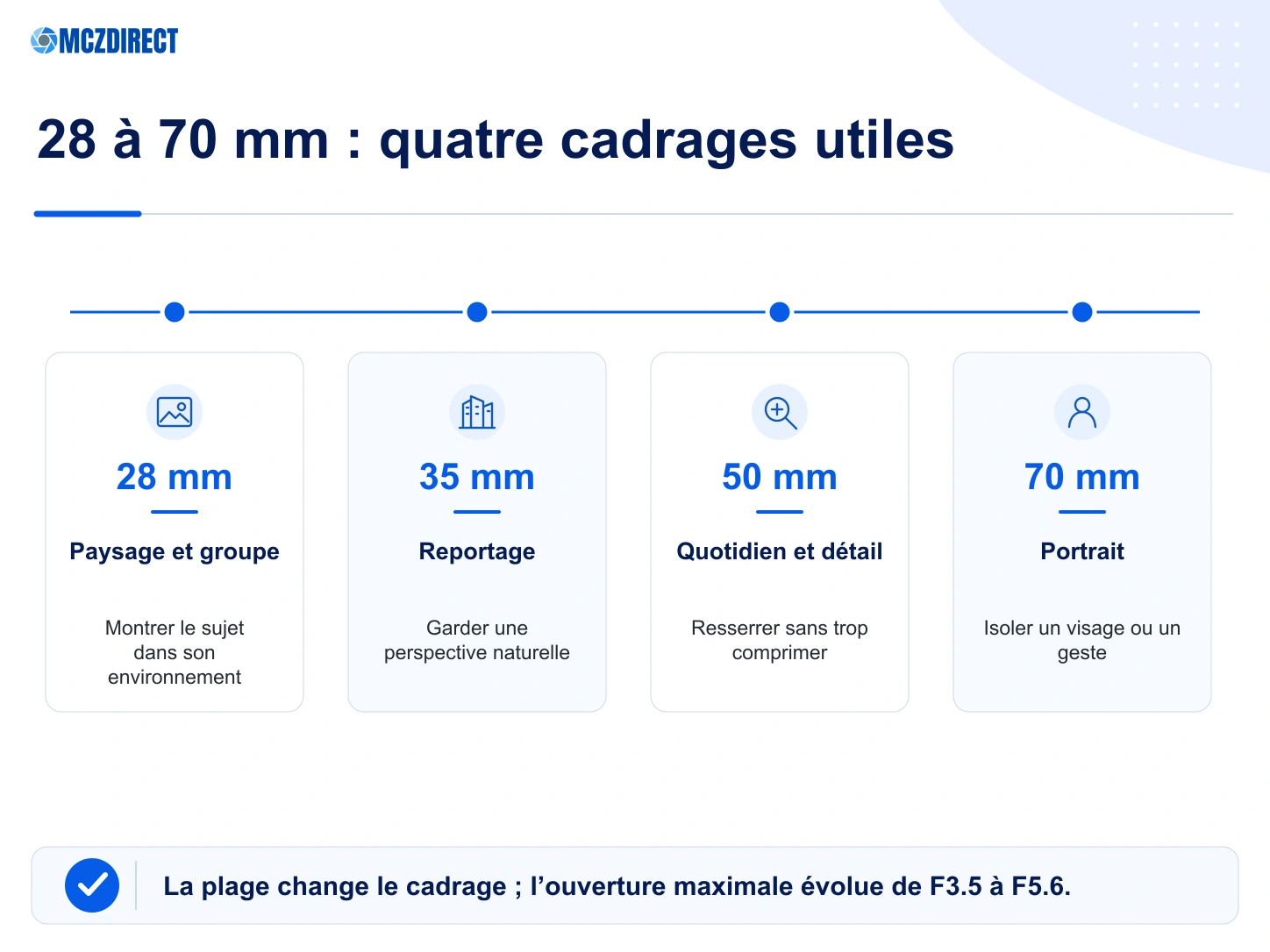 MCZDIRECT

28 à 70 mm : quatre cadrages utiles

28 mm

Paysage et groupe

Montrer le sujet dans son environnement

35 mm

Reportage

Garder une perspective naturelle

50 mm

Quotidien et détail

Resserrer sans trop comprimer

70 mm

Portrait

Isoler un visage ou un geste

La plage change le cadrage ; l'ouverture maximale évolue de F3.5 à F5.6.